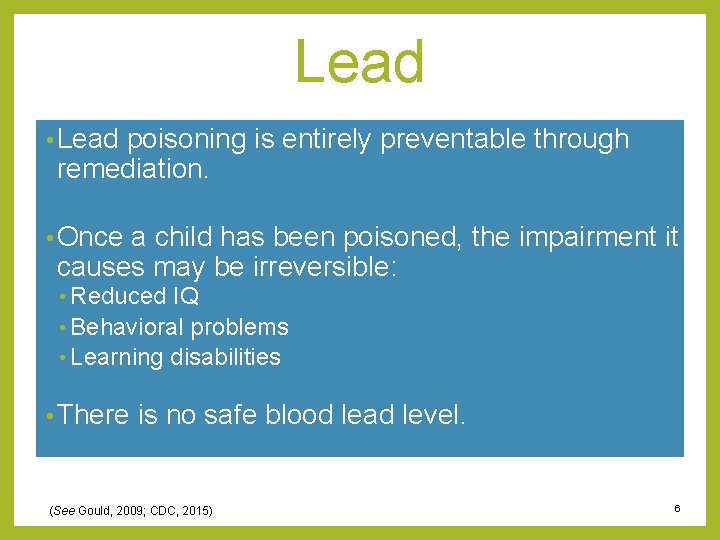 Lead

• Lead poisoning is entirely preventable through remediation.

• Once a child has been poisoned, the impairment it causes may be irreversible:
  • Reduced IQ
  • Behavioral problems
  • Learning disabilities

• There is no safe blood lead level.

(See Gould, 2009; CDC, 2015)

6